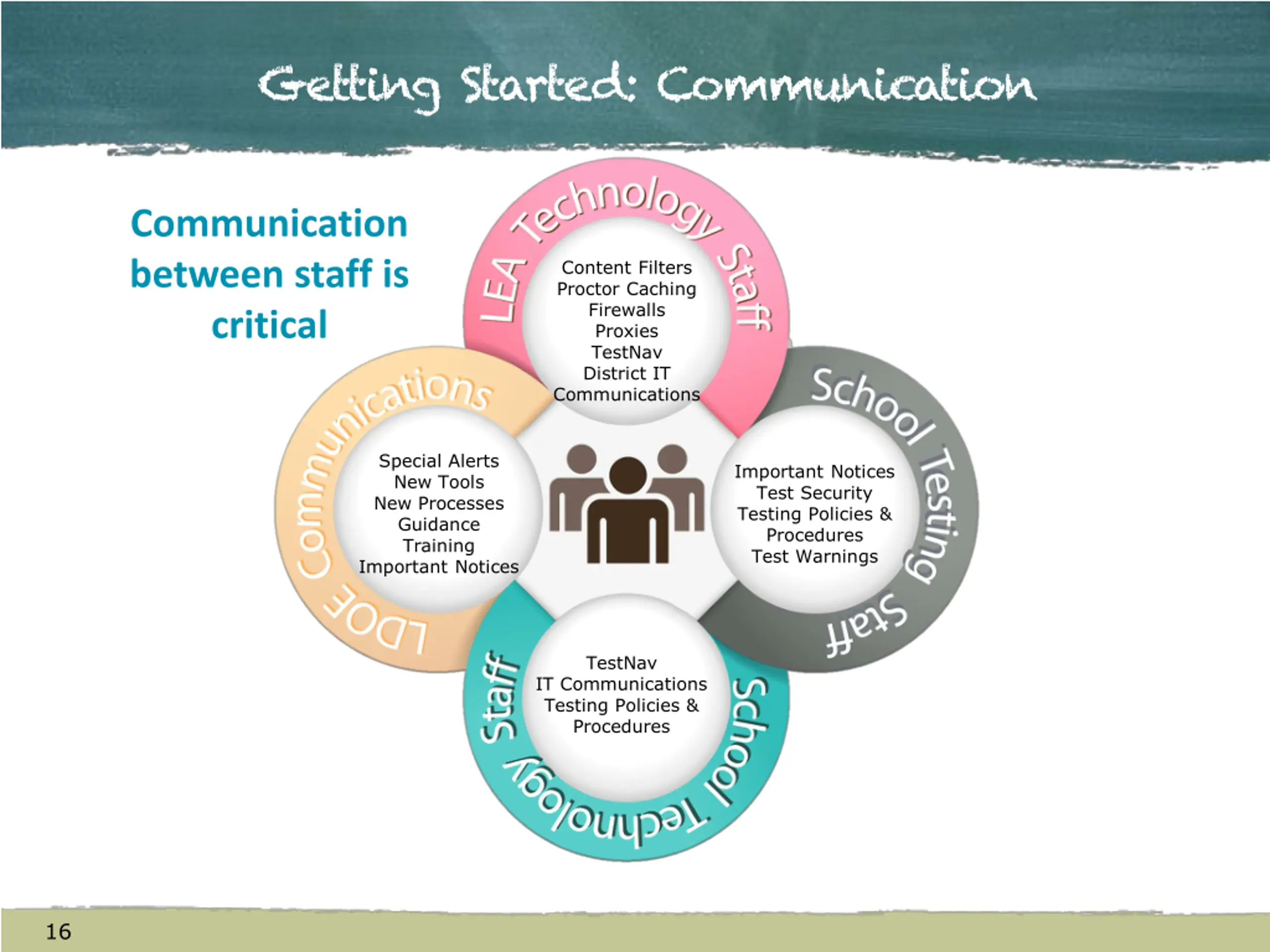 Getting Started: Communication

Communication between staff is critical

LEA Technology Staff

Content Filters
Proctor Caching
Firewalls
Proxies
TestNav
District IT Communications

LDOE Communications

Special Alerts
New Tools
New Processes
Guidance
Training
Important Notices

School Testing Staff

Important Notices
Test Security
Testing Policies & Procedures
Test Warnings

School Technology Staff

TestNav
IT Communications
Testing Policies & Procedures

16